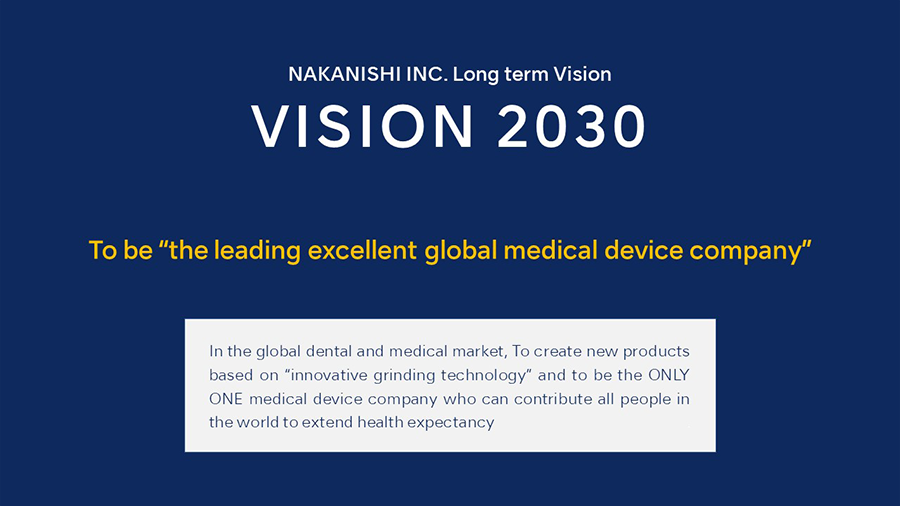 NAKANISHI INC. Long term Vision

VISION 2030

To be “the leading excellent global medical device company”

In the global dental and medical market, To create new products based on “innovative grinding technology” and to be the ONLY ONE medical device company who can contribute all people in the world to extend health expectancy